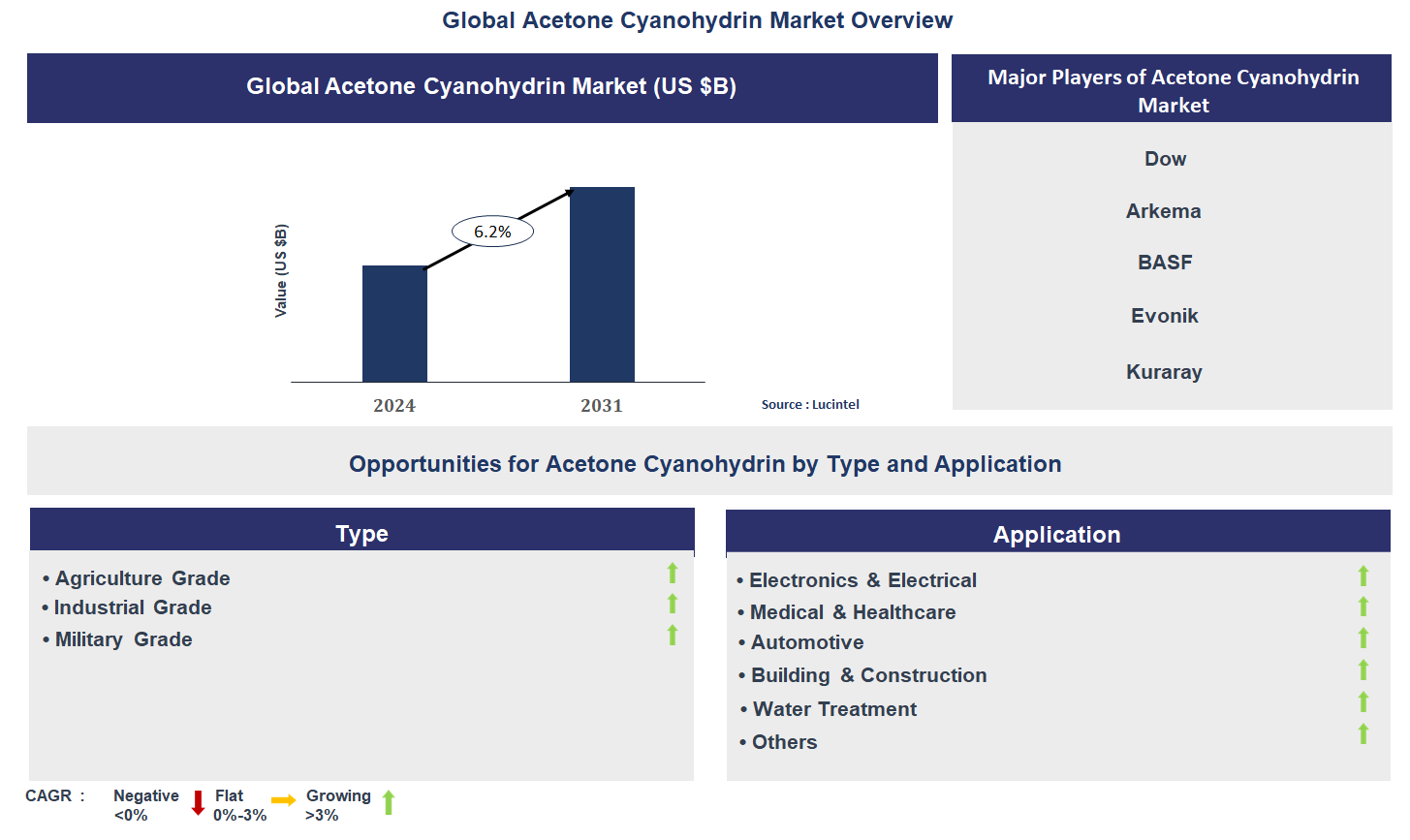 Global Acetone Cyanohydrin Market Overview

Global Acetone Cyanohydrin Market (US $B)

Value (US $B)

6.2%

2024

2031

Source : Lucintel

Major Players of Acetone Cyanohydrin Market

Dow

Arkema

BASF

Evonik

Kuraray

Opportunities for Acetone Cyanohydrin by Type and Application

Type

• Agriculture Grade
• Industrial Grade
• Military Grade

Application

• Electronics & Electrical
• Medical & Healthcare
• Automotive
• Building & Construction
• Water Treatment
• Others

CAGR : Negative <0% Flat 0%-3% Growing >3%